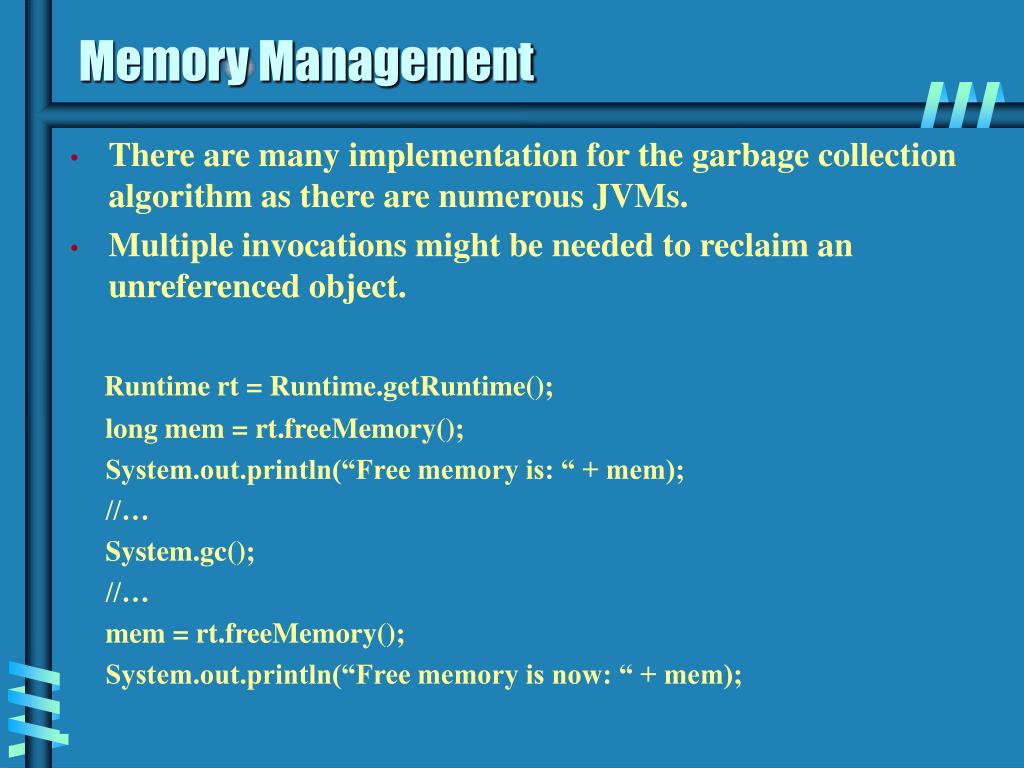 Memory Management

• There are many implementation for the garbage collection algorithm as there are numerous JVMs.
• Multiple invocations might be needed to reclaim an unreferenced object.

Runtime rt = Runtime.getRuntime();
long mem = rt.freeMemory();
System.out.println(“Free memory is: “ + mem);
//…
System.gc();
//…
mem = rt.freeMemory();
System.out.println(“Free memory is now: “ + mem);